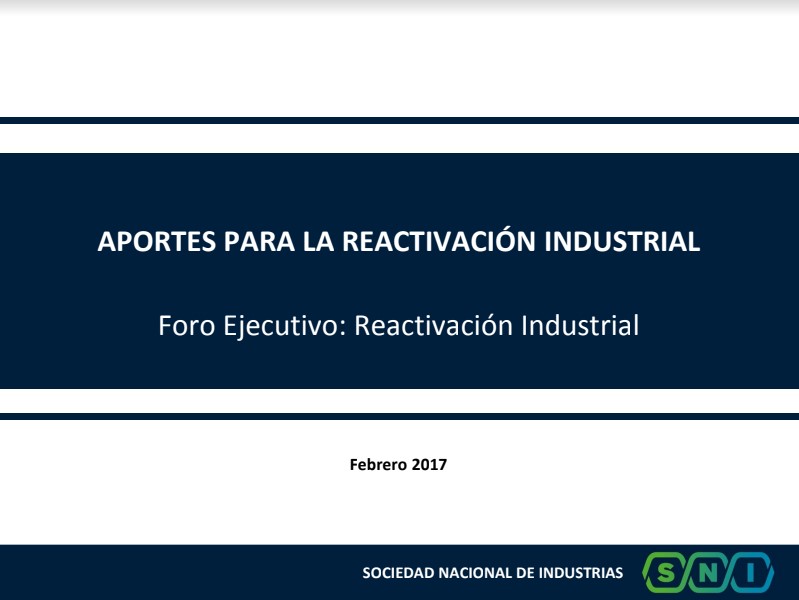 APORTES PARA LA REACTIVACIÓN INDUSTRIAL

Foro Ejecutivo: Reactivación Industrial

Febrero 2017

SOCIEDAD NACIONAL DE INDUSTRIAS

SNI